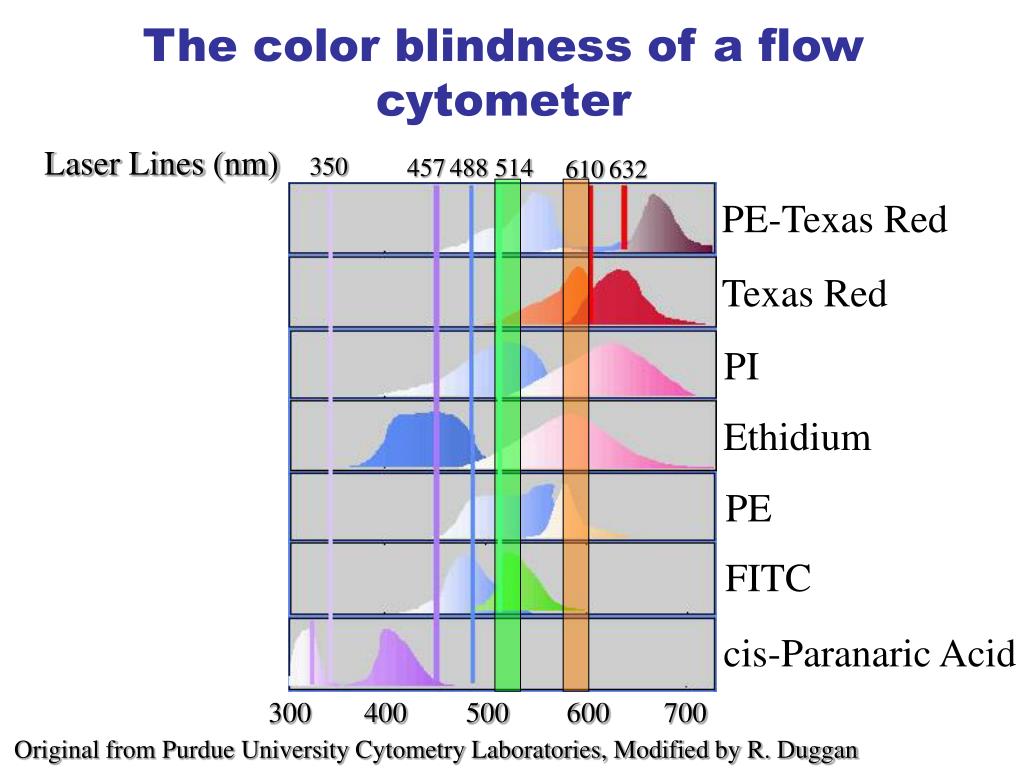 The color blindness of a flow cytometer

Laser Lines (nm) 350 457 488 514 610 632

PE-Texas Red
Texas Red
PI
Ethidium
PE
FITC
cis-Paranaric Acid

300 400 500 600 700

Original from Purdue University Cytometry Laboratories, Modified by R. Duggan